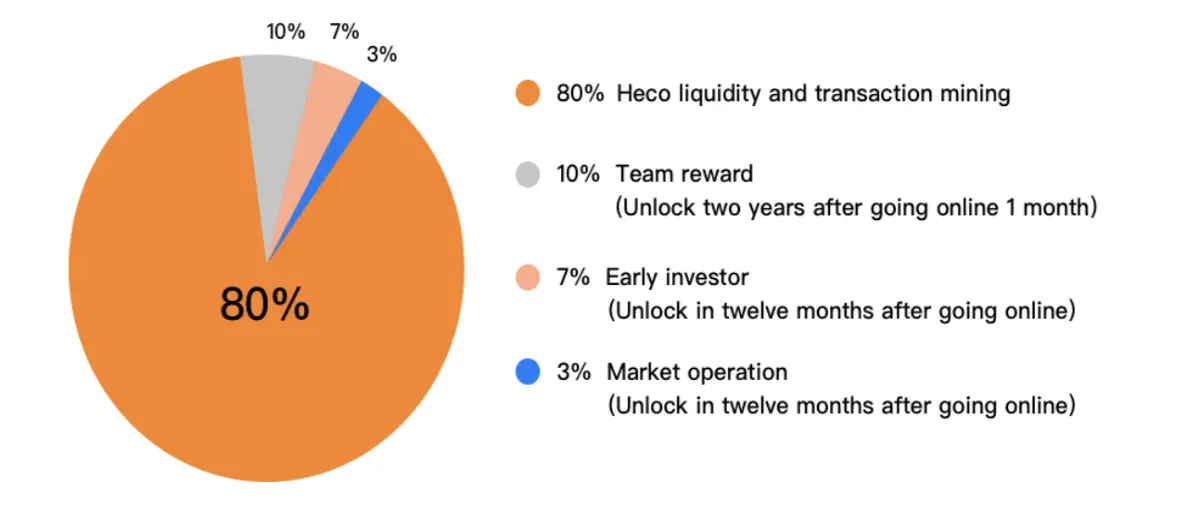 10% 7% 3%

80%

80% Heco liquidity and transaction mining

10% Team reward
(Unlock two years after going online 1 month)

7% Early investor
(Unlock in twelve months after going online)

3% Market operation
(Unlock in twelve months after going online)